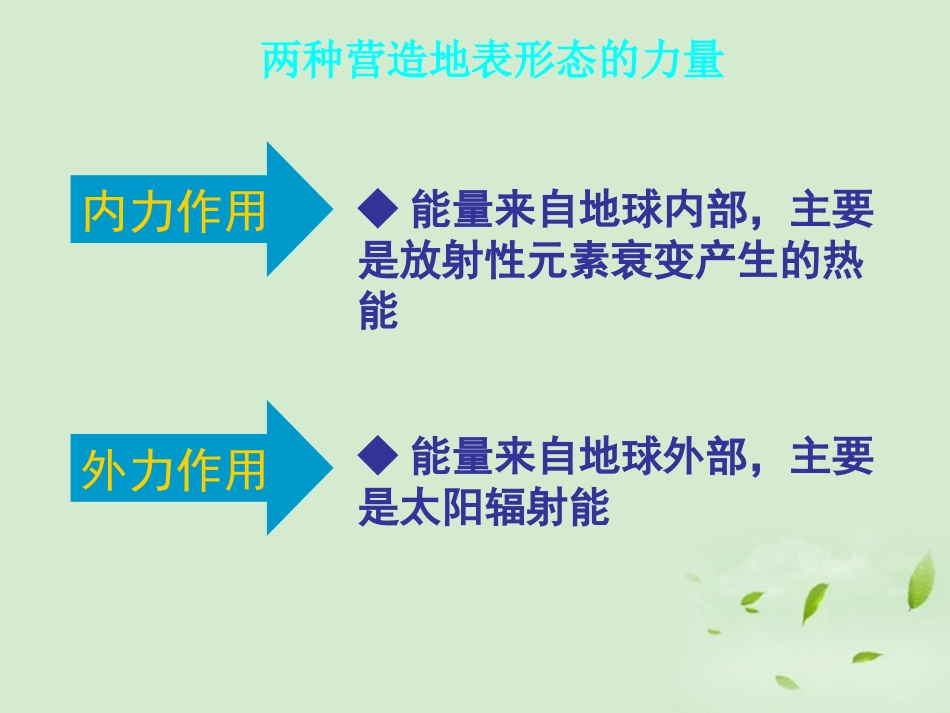 两种营造地表形态的力量

内力作用

◆ 能量来自地球内部，主要是放射性元素衰变产生的热能

外力作用

◆ 能量来自地球外部，主要是太阳辐射能